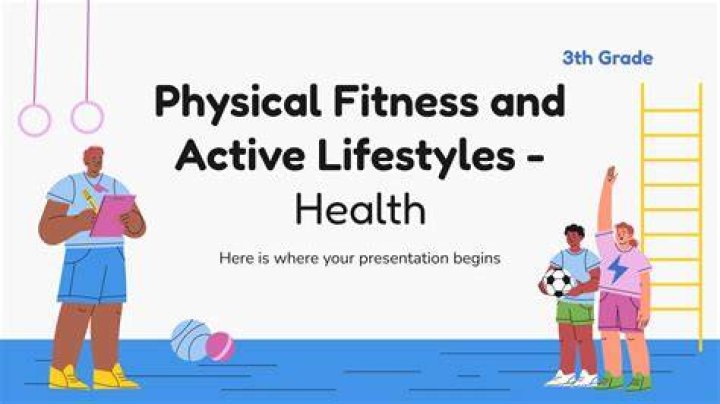 3th Grade

Physical Fitness and Active Lifestyles - Health

Here is where your presentation begins